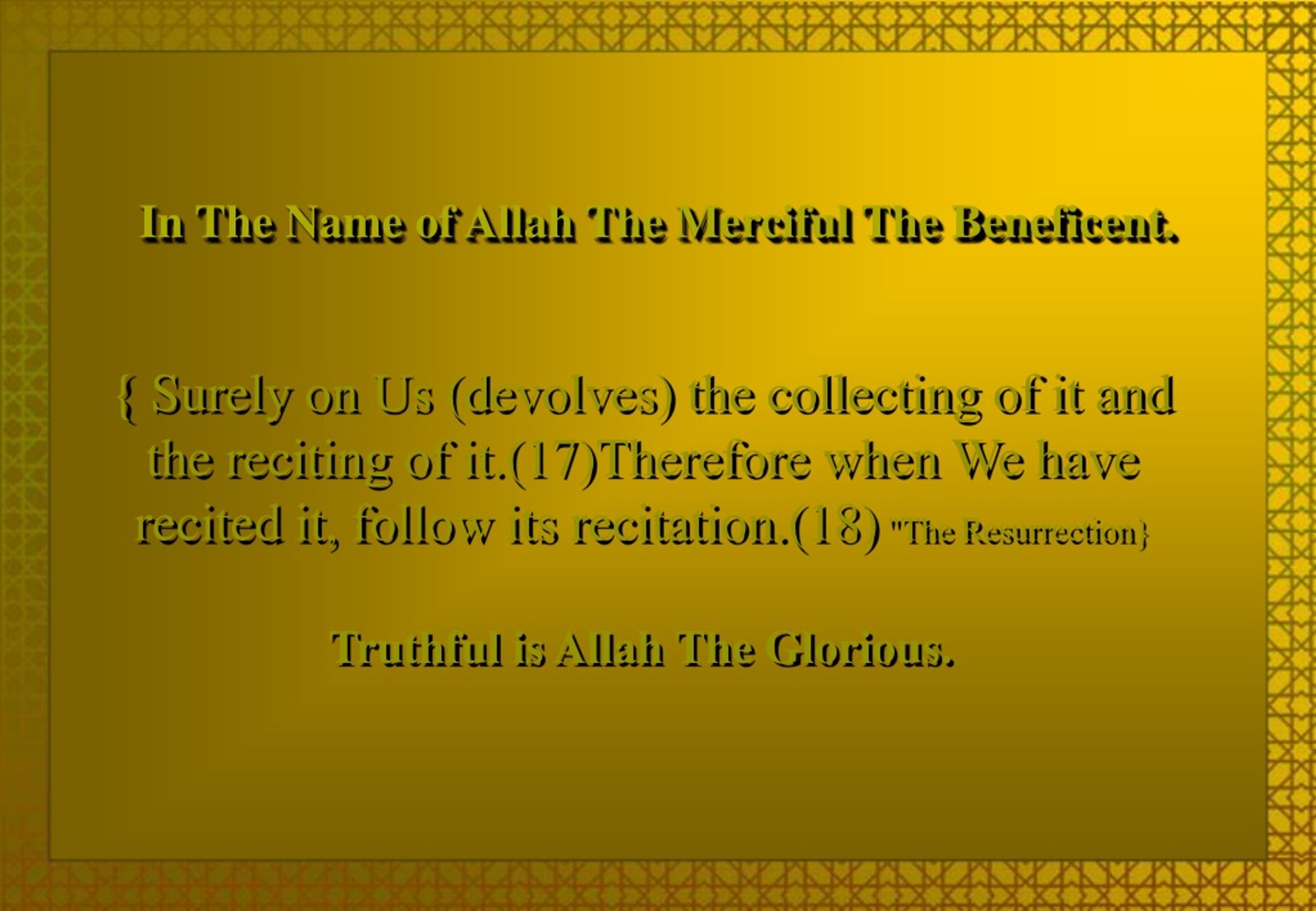 In The Name of Allah The Merciful The Beneficent.

{ Surely on Us (devolves) the collecting of it and the reciting of it.(17)Therefore when We have recited it, follow its recitation.(18) "The Resurrection}

Truthful is Allah The Glorious.